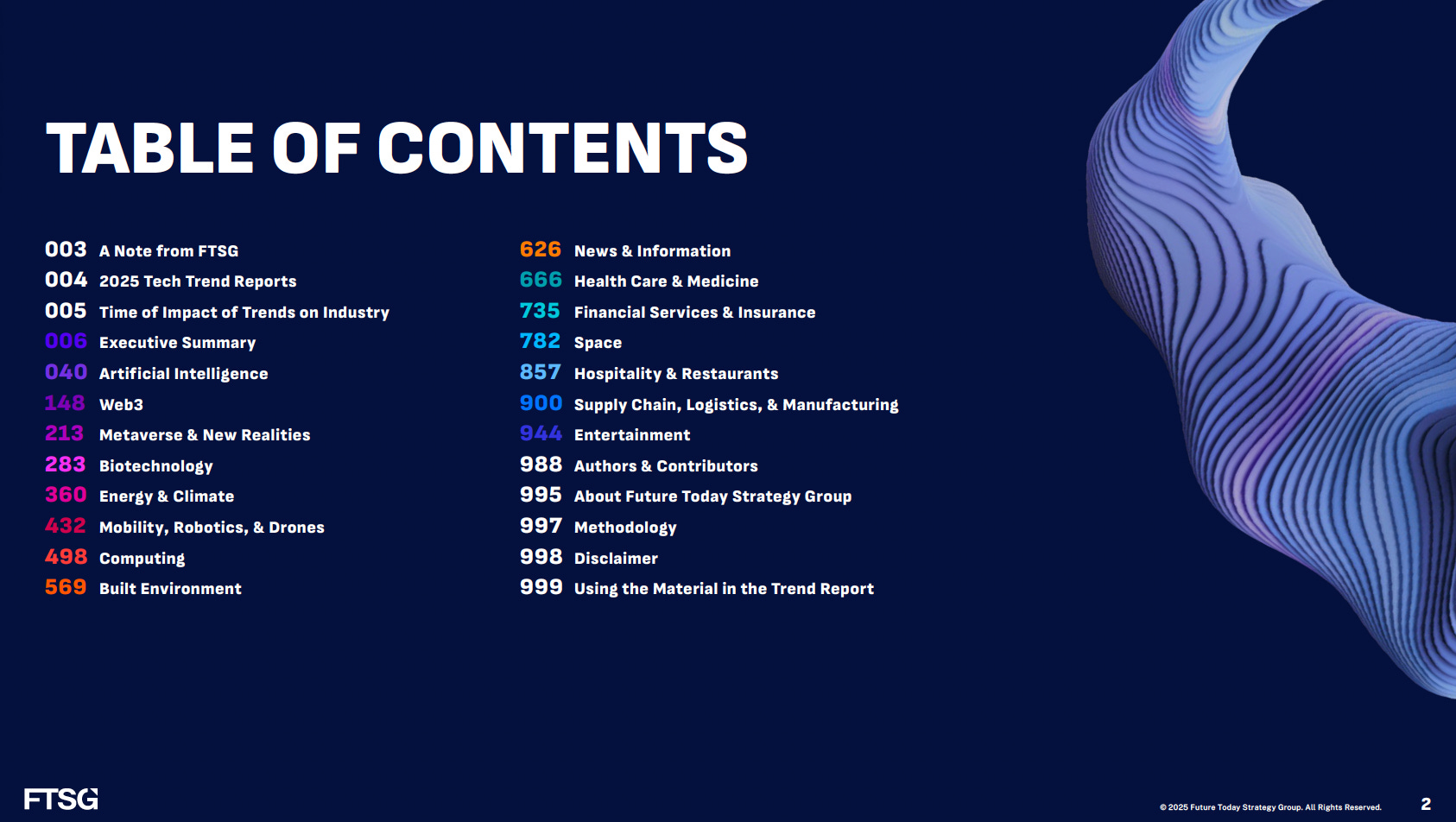 TABLE OF CONTENTS

003 A Note from FTSG
004 2025 Tech Trend Reports
005 Time of Impact of Trends on Industry
006 Executive Summary
040 Artificial Intelligence
148 Web3
213 Metaverse & New Realities
283 Biotechnology
360 Energy & Climate
432 Mobility, Robotics, & Drones
498 Computing
569 Built Environment

626 News & Information
666 Health Care & Medicine
735 Financial Services & Insurance
782 Space
857 Hospitality & Restaurants
900 Supply Chain, Logistics, & Manufacturing
944 Entertainment
988 Authors & Contributors
995 About Future Today Strategy Group
997 Methodology
998 Disclaimer
999 Using the Material in the Trend Report

FTSG

© 2025 Future Today Strategy Group. All Rights Reserved.

2